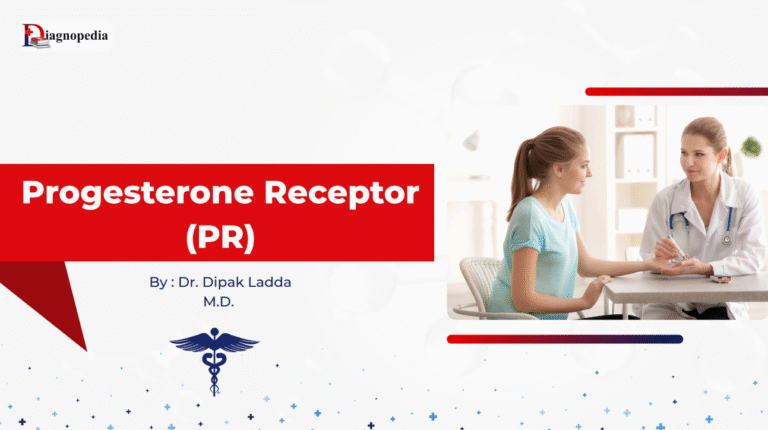 Diagnopedia

Progesterone Receptor (PR)

By : Dr. Dipak Ladda M.D.